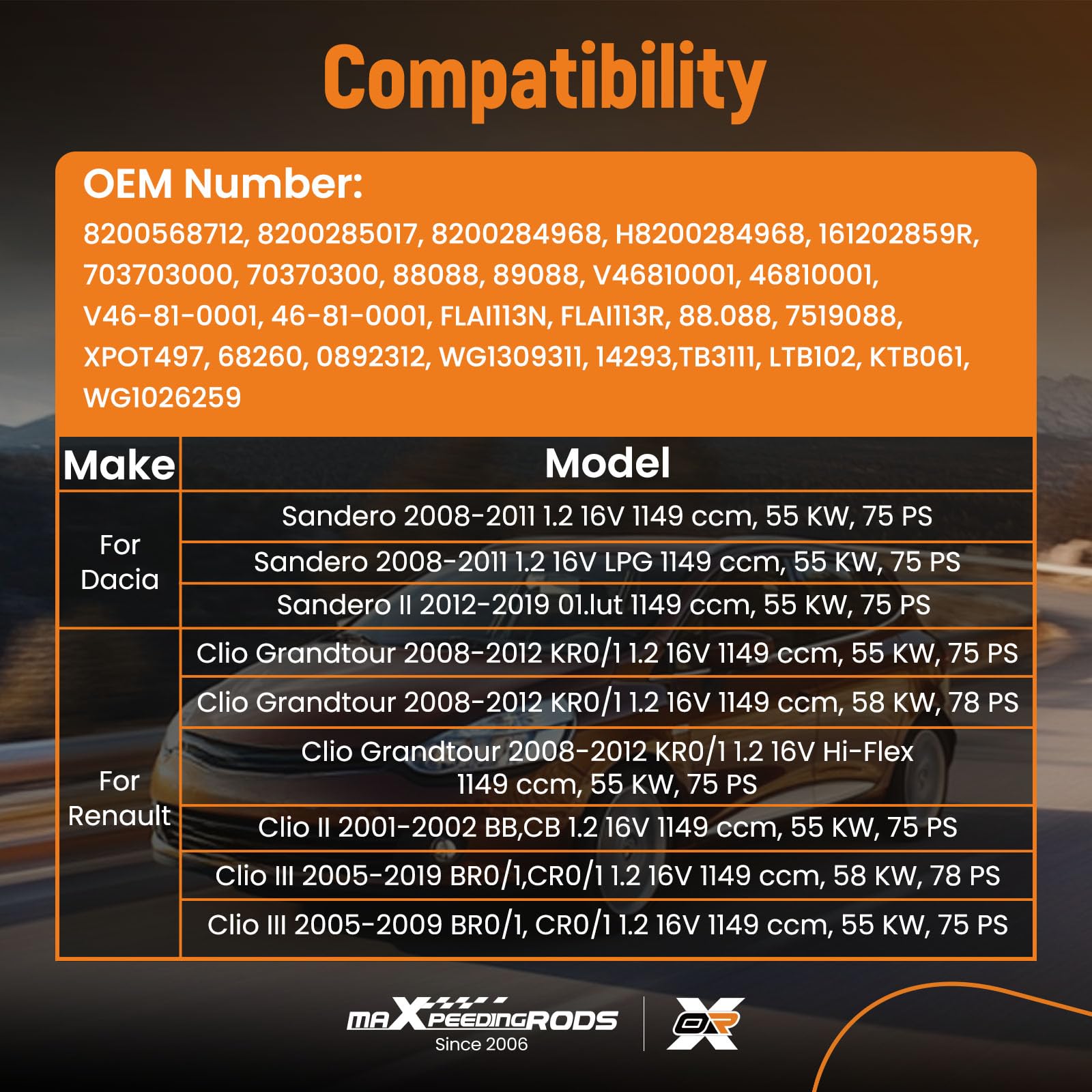 Compatibility

OEM Number:

8200568712, 8200285017, 8200284968, H8200284968, 161202859R, 703703000, 70370300, 88088, 89088, V46810001, 46810001, V46-81-0001, 46-81-0001, FLAI113N, FLAI113R, 88.088, 7519088, XPOT497, 68260, 0892312, WG1309311, 14293,TB3111, LTB102, KTB061, WG1026259

| Make | Model |
|---|---|
| For Dacia | Sandero 2008-2011 1.2 16V 1149 ccm, 55 KW, 75 PS |
| | Sandero 2008-2011 1.2 16V LPG 1149 ccm, 55 KW, 75 PS |
| | Sandero II 2012-2019 01.lut 1149 ccm, 55 KW, 75 PS |
| For Renault | Clio Grandtour 2008-2012 KR0/1 1.2 16V 1149 ccm, 55 KW, 75 PS |
| | Clio Grandtour 2008-2012 KR0/1 1.2 16V 1149 ccm, 58 KW, 78 PS |
| | Clio Grandtour 2008-2012 KR0/1 1.2 16V Hi-Flex 1149 ccm, 55 KW, 75 PS |
| | Clio II 2001-2002 BB,CB 1.2 16V 1149 ccm, 55 KW, 75 PS |
| | Clio III 2005-2019 BR0/1,CR0/1 1.2 16V 1149 ccm, 58 KW, 78 PS |
| | Clio III 2005-2009 BR0/1, CR0/1 1.2 16V 1149 ccm, 55 KW, 75 PS |

maXpeedingRODS
Since 2006